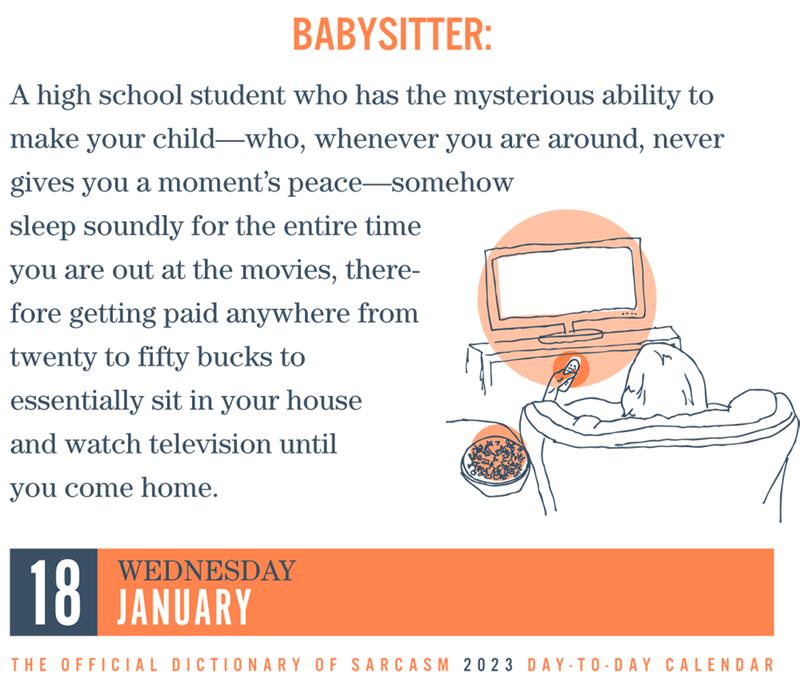 BABYSITTER:

A high school student who has the mysterious ability to make your child—who, whenever you are around, never gives you a moment's peace—somehow sleep soundly for the entire time you are out at the movies, therefore getting paid anywhere from twenty to fifty bucks to essentially sit in your house and watch television until you come home.

18 WEDNESDAY JANUARY

THE OFFICIAL DICTIONARY OF SARCASM 2023 DAY-TO-DAY CALENDAR